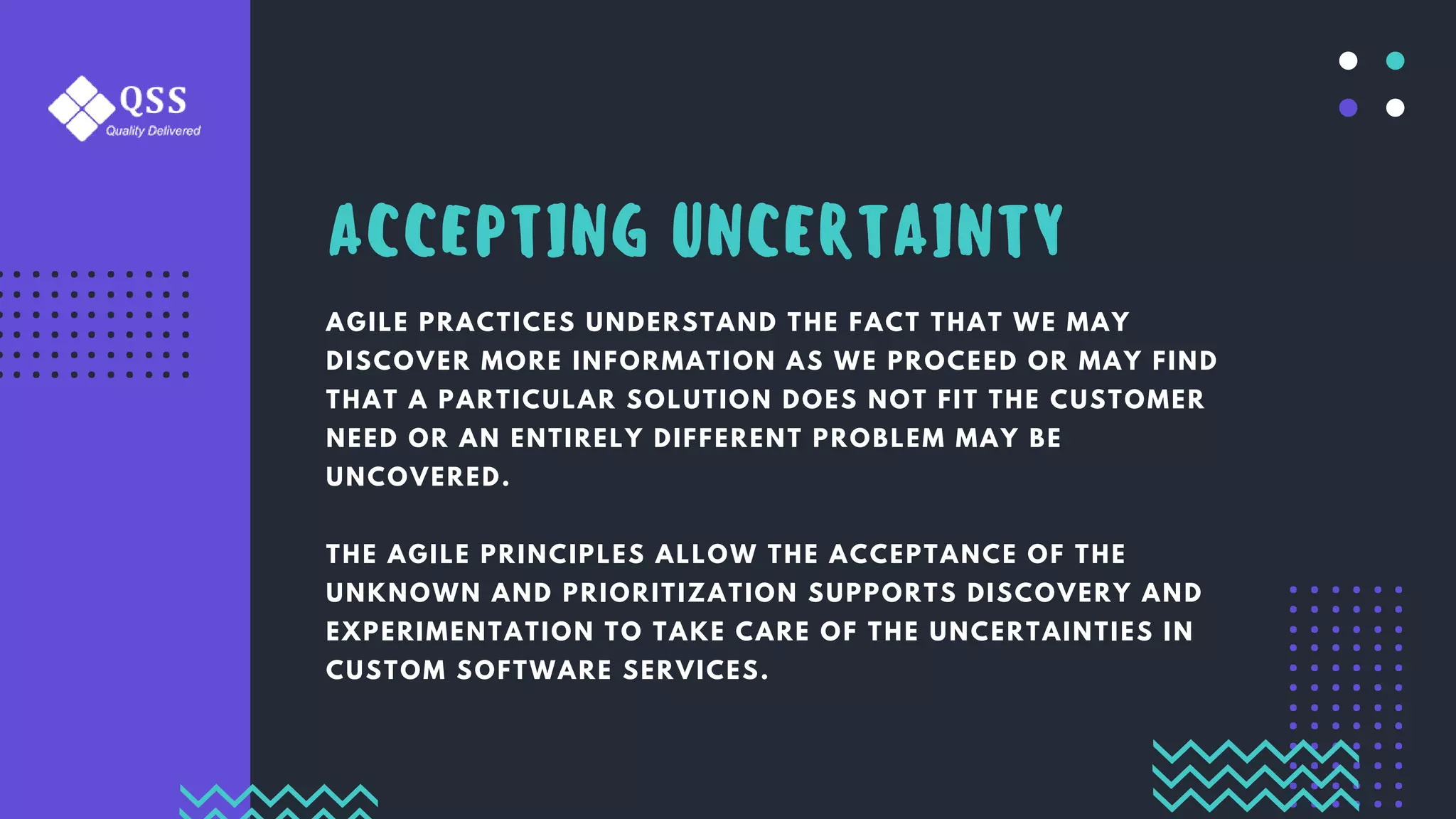 QSS
Quality Delivered

ACCEPTING UNCERTAINTY

AGILE PRACTICES UNDERSTAND THE FACT THAT WE MAY DISCOVER MORE INFORMATION AS WE PROCEED OR MAY FIND THAT A PARTICULAR SOLUTION DOES NOT FIT THE CUSTOMER NEED OR AN ENTIRELY DIFFERENT PROBLEM MAY BE UNCOVERED.

THE AGILE PRINCIPLES ALLOW THE ACCEPTANCE OF THE UNKNOWN AND PRIORITIZATION SUPPORTS DISCOVERY AND EXPERIMENTATION TO TAKE CARE OF THE UNCERTAINTIES IN CUSTOM SOFTWARE SERVICES.